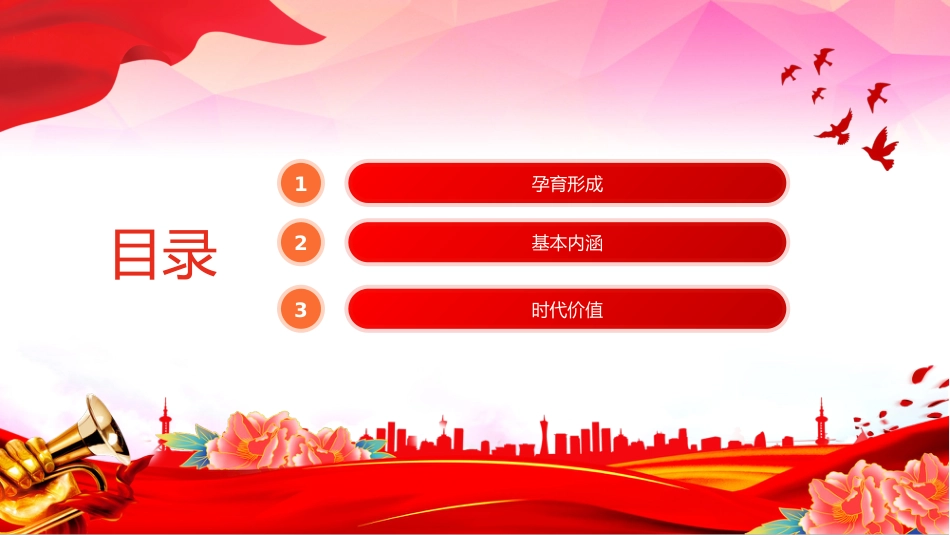 目录

1 孕育形成

2 基本内涵

3 时代价值